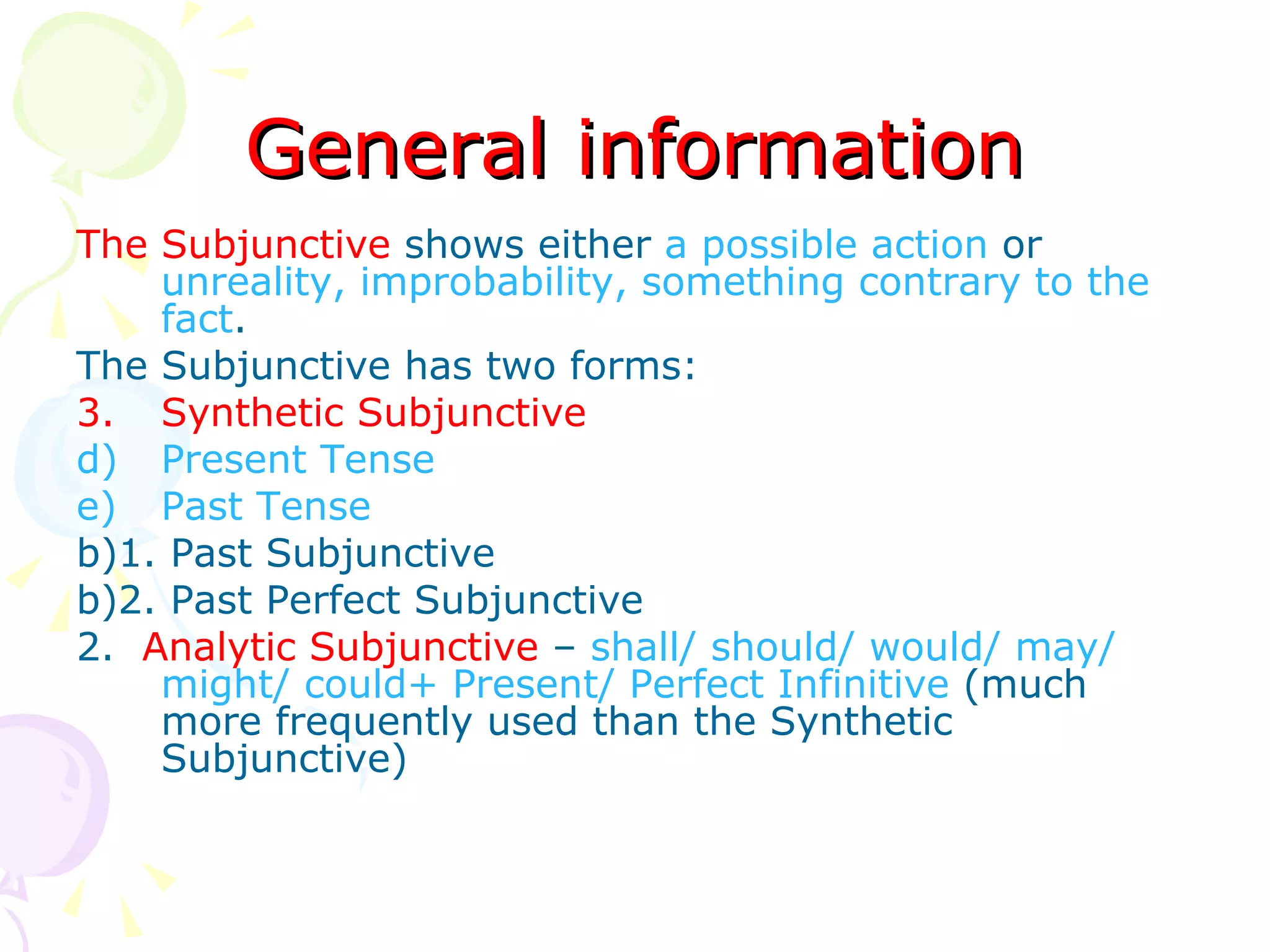 General information

The Subjunctive shows either a possible action or unreality, improbability, something contrary to the fact.

The Subjunctive has two forms:

3. Synthetic Subjunctive

d) Present Tense

e) Past Tense

b)1. Past Subjunctive

b)2. Past Perfect Subjunctive

2. Analytic Subjunctive – shall/ should/ would/ may/ might/ could+ Present/ Perfect Infinitive (much more frequently used than the Synthetic Subjunctive)